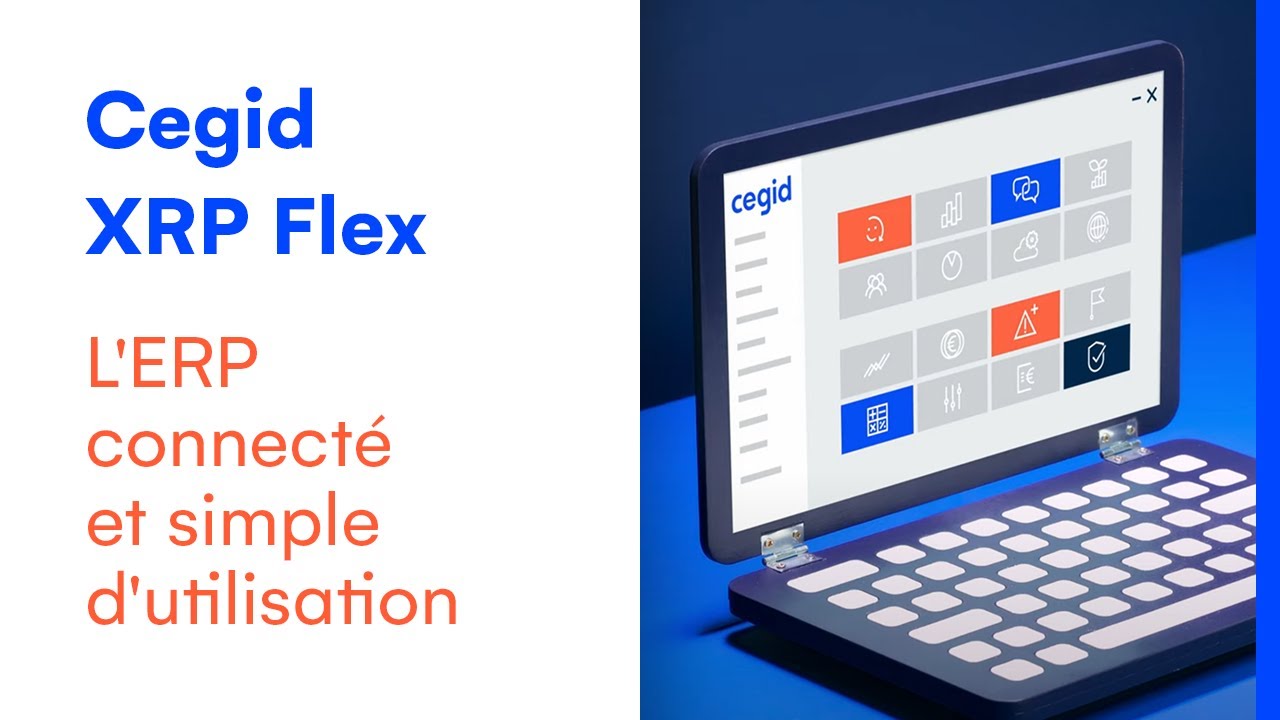 Cegid XRP Flex

L'ERP connecté et simple d'utilisation

cegid

– X